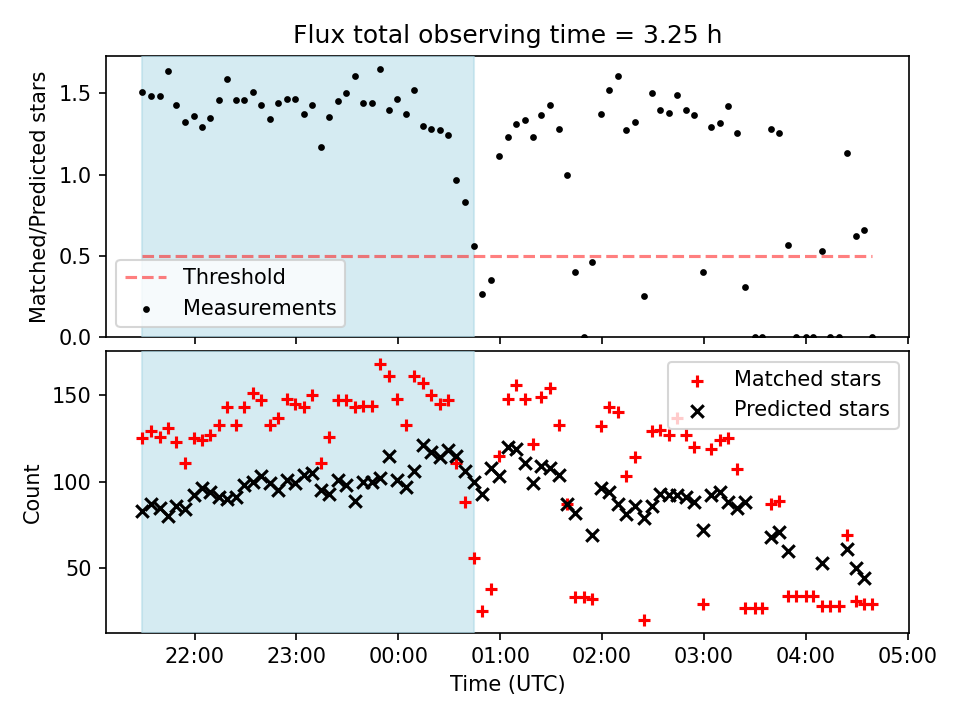 Flux total observing time = 3.25 h

Matched/Predicted stars

1.5
1.0
0.5
0.0

Threshold
Measurements

Count

150
100
50

Matched stars
Predicted stars

22:00
23:00
00:00
01:00
02:00
03:00
04:00
05:00

Time (UTC)